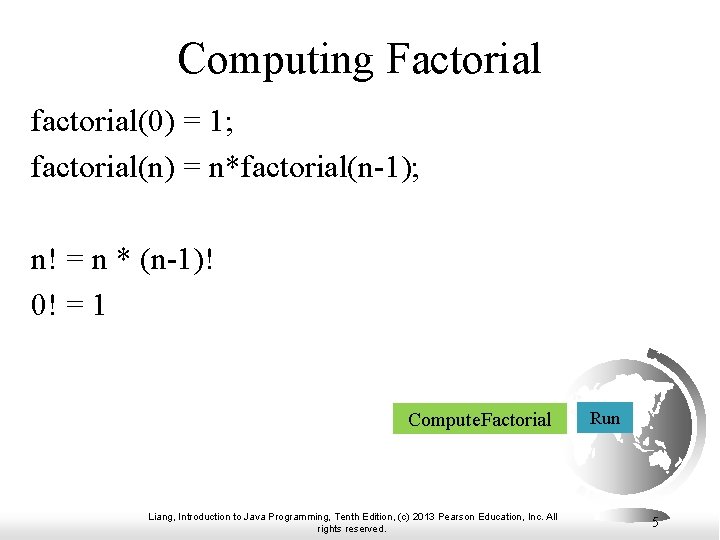 Computing Factorial

factorial(0) = 1;

factorial(n) = n*factorial(n-1);

n! = n * (n-1)!

0! = 1

ComputeFactorial

Run

Liang, Introduction to Java Programming, Tenth Edition, (c) 2013 Pearson Education, Inc. All rights reserved.

5